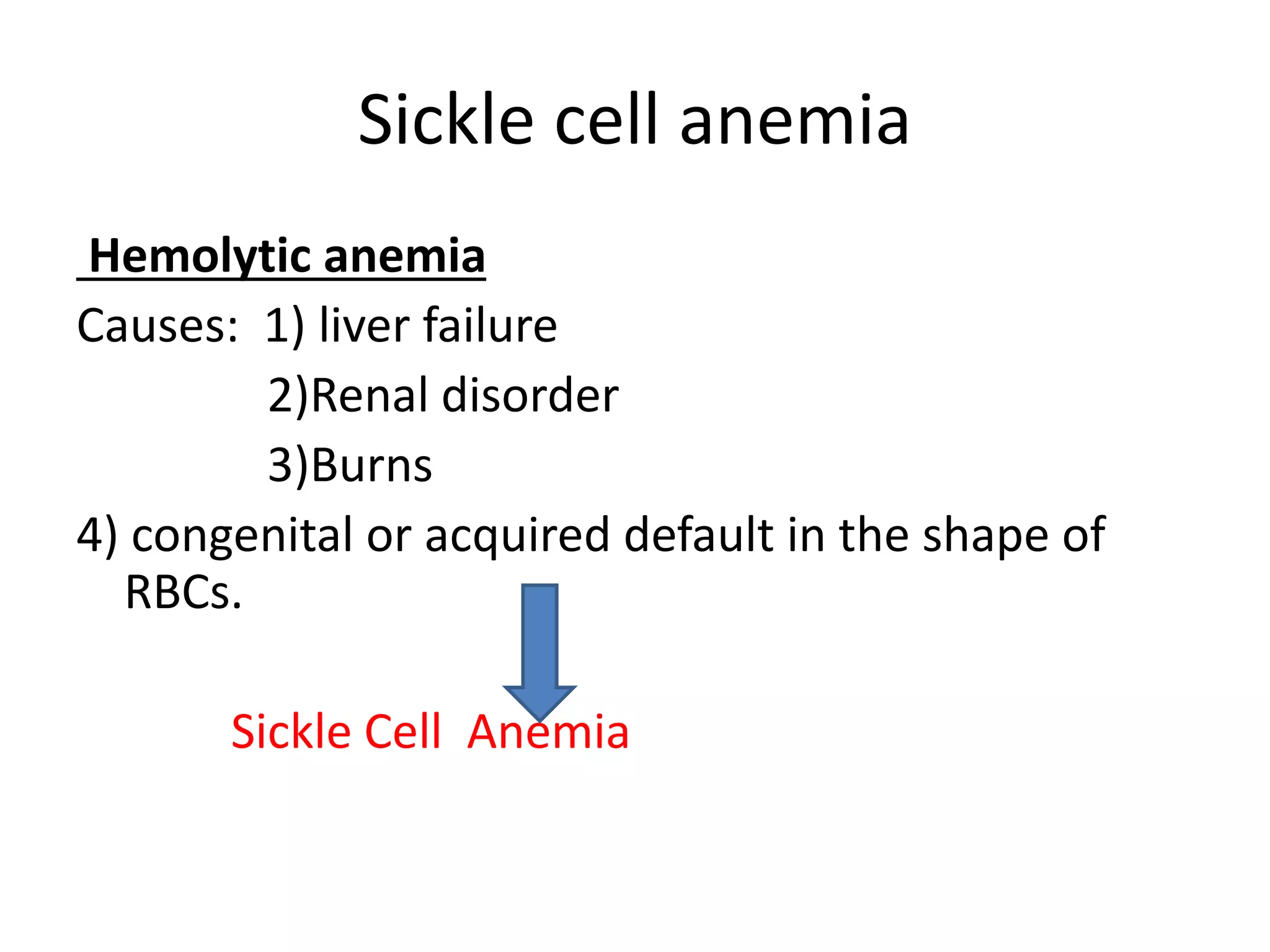 Sickle cell anemia

Hemolytic anemia

Causes: 1) liver failure

2)Renal disorder

3)Burns

4) congenital or acquired default in the shape of RBCs.

Sickle Cell Anemia